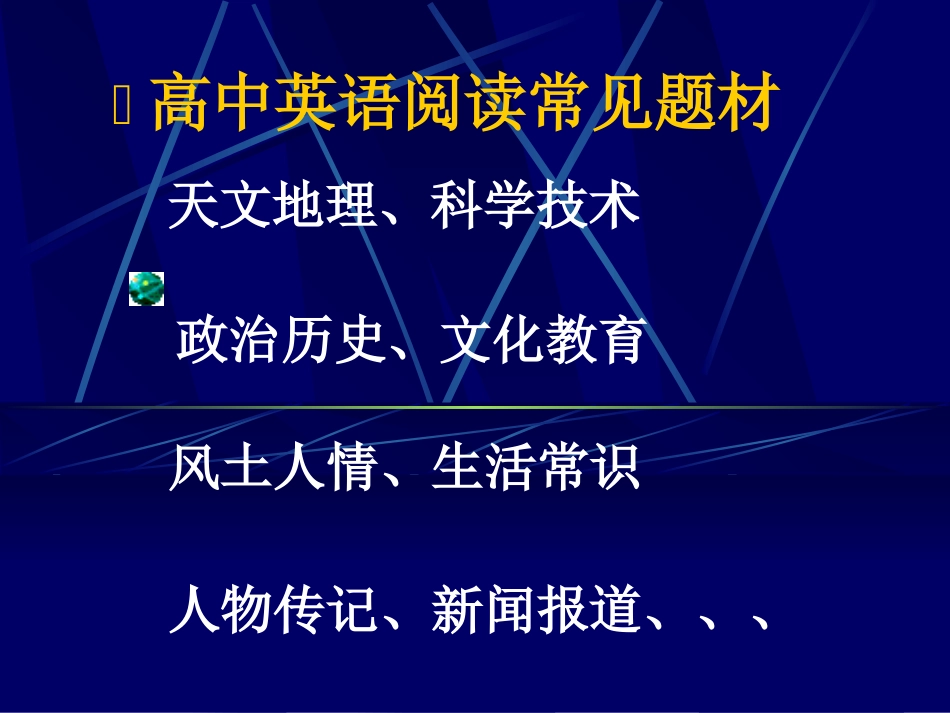 高中英语阅读常见题材

天文地理、科学技术

政治历史、文化教育

风土人情、生活常识

人物传记、新闻报道、、、